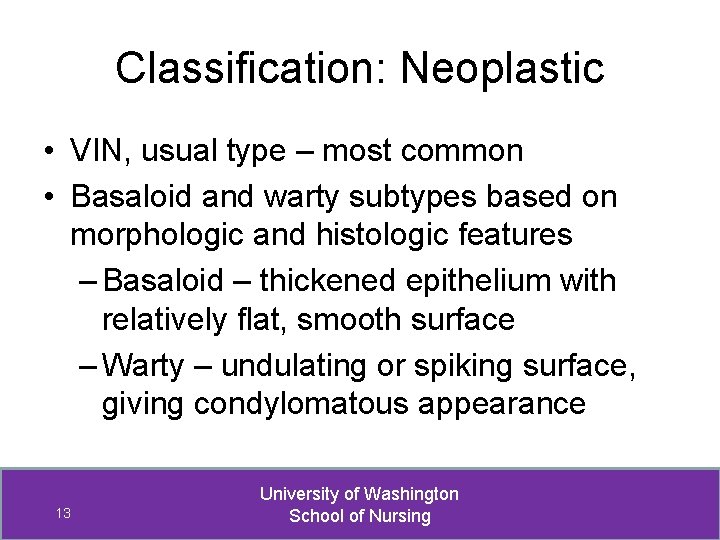 Classification: Neoplastic

• VIN, usual type – most common
• Basaloid and warty subtypes based on morphologic and histologic features
– Basaloid – thickened epithelium with relatively flat, smooth surface
– Warty – undulating or spiking surface, giving condylomatous appearance

13

University of Washington
School of Nursing